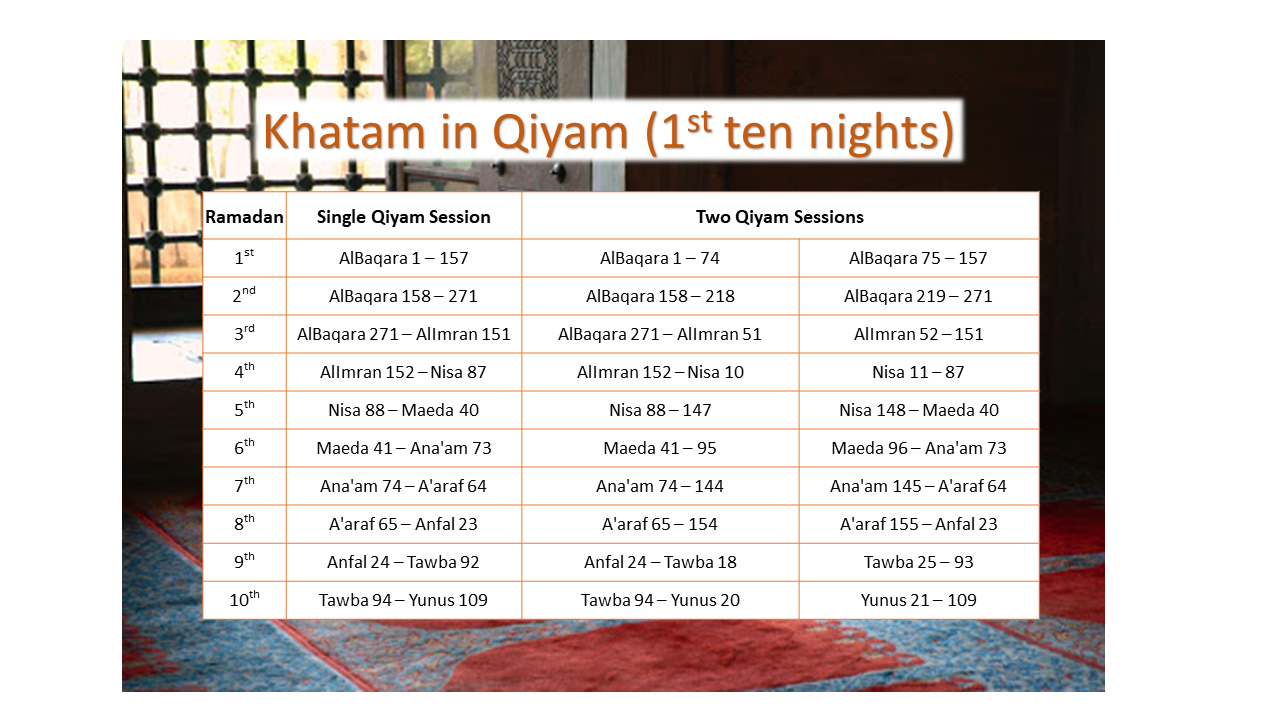 Khatam in Qiyam ($1^{st}$ ten nights)

| Ramadan | Single Qiyam Session | Two Qiyam Sessions | |
|---|---|---|---|
| $1^{st}$ | AlBaqara 1 – 157 | AlBaqara 1 – 74 | AlBaqara 75 – 157 |
| $2^{nd}$ | AlBaqara 158 – 271 | AlBaqara 158 – 218 | AlBaqara 219 – 271 |
| $3^{rd}$ | AlBaqara 271 – AlImran 151 | AlBaqara 271 – AlImran 51 | AlImran 52 – 151 |
| $4^{th}$ | AlImran 152 – Nisa 87 | AlImran 152 – Nisa 10 | Nisa 11 – 87 |
| $5^{th}$ | Nisa 88 – Maeda 40 | Nisa 88 – 147 | Nisa 148 – Maeda 40 |
| $6^{th}$ | Maeda 41 – Ana'am 73 | Maeda 41 – 95 | Maeda 96 – Ana'am 73 |
| $7^{th}$ | Ana'am 74 – A'araf 64 | Ana'am 74 – 144 | Ana'am 145 – A'araf 64 |
| $8^{th}$ | A'araf 65 – Anfal 23 | A'araf 65 – 154 | A'araf 155 – Anfal 23 |
| $9^{th}$ | Anfal 24 – Tawba 92 | Anfal 24 – Tawba 18 | Tawba 25 – 93 |
| $10^{th}$ | Tawba 94 – Yunus 109 | Tawba 94 – Yunus 20 | Yunus 21 – 109 |